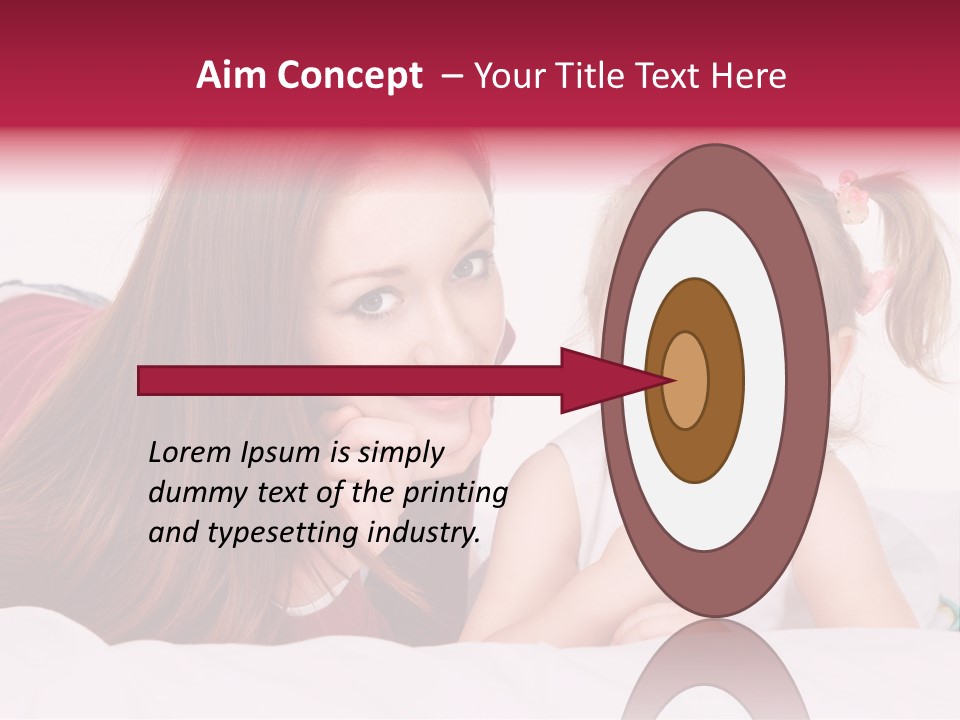 Aim Concept – Your Title Text Here

Lorem Ipsum is simply dummy text of the printing and typesetting industry.